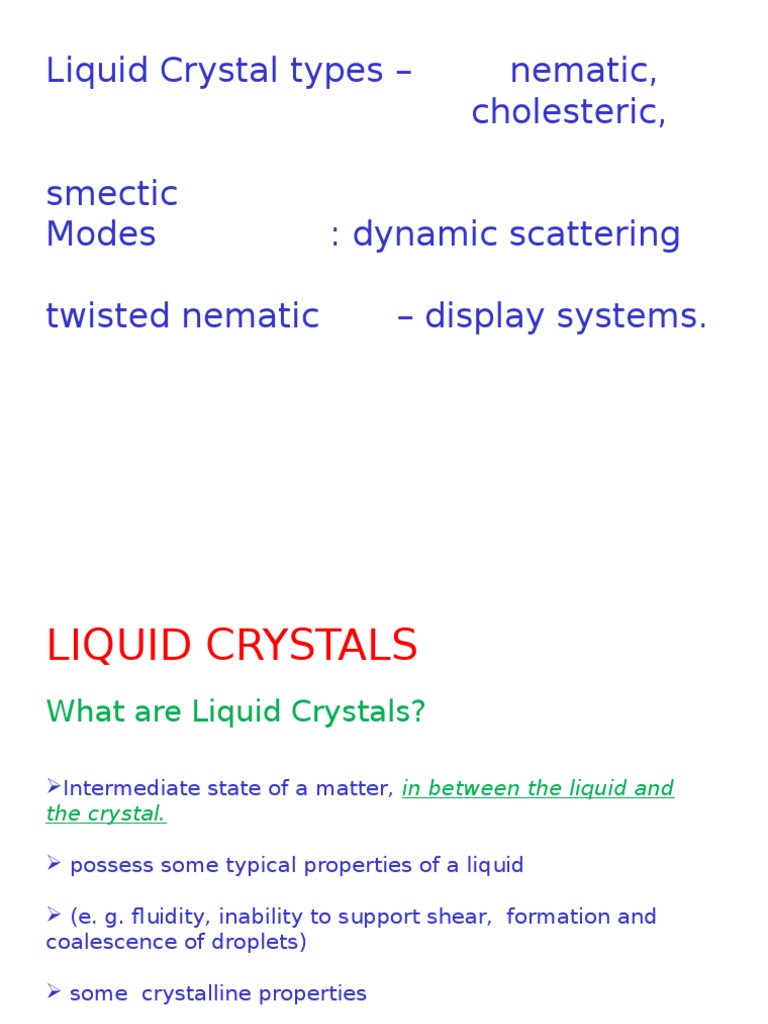 Liquid Crystal types – nematic, cholesteric,

smectic
Modes : dynamic scattering

twisted nematic – display systems.

LIQUID CRYSTALS

What are Liquid Crystals?

➢Intermediate state of a matter, in between the liquid and the crystal.

➢ possess some typical properties of a liquid

➢ (e. g. fluidity, inability to support shear, formation and coalescence of droplets)

➢ some crystalline properties